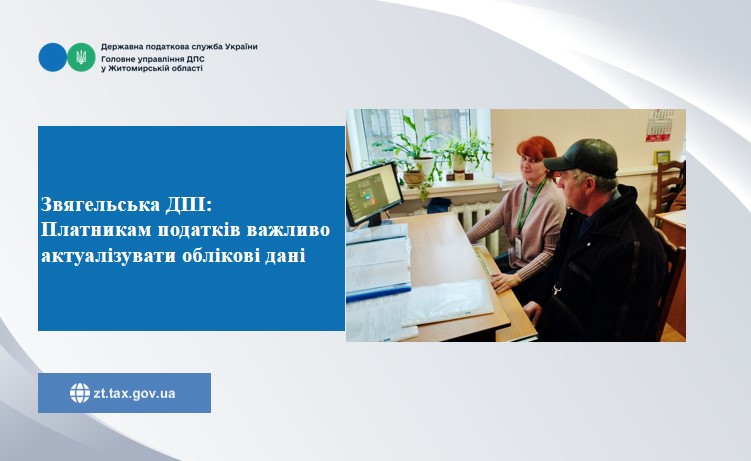 Державна податкова служба України
Головне управління ДПС у Житомирській області

Звягельська ДПІ: Платникам податків важливо актуалізувати облікові дані

zt.tax.gov.ua